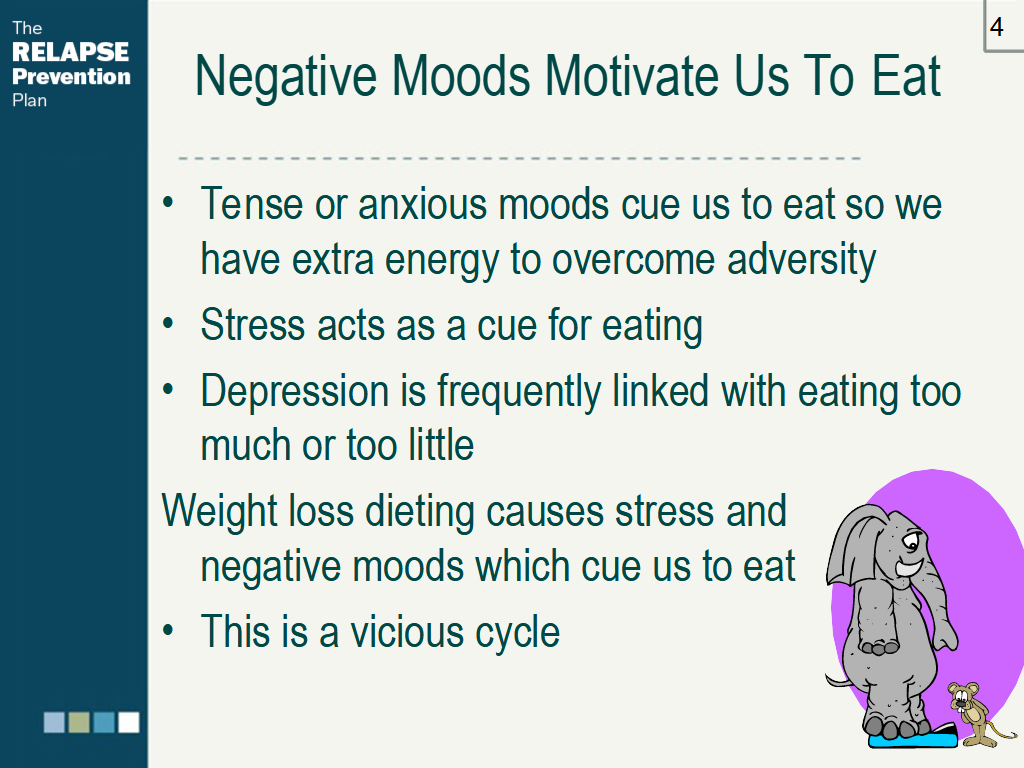 The
RELAPSE
Prevention
Plan

4

Negative Moods Motivate Us To Eat

• Tense or anxious moods cue us to eat so we have extra energy to overcome adversity
• Stress acts as a cue for eating
• Depression is frequently linked with eating too much or too little

Weight loss dieting causes stress and negative moods which cue us to eat
• This is a vicious cycle